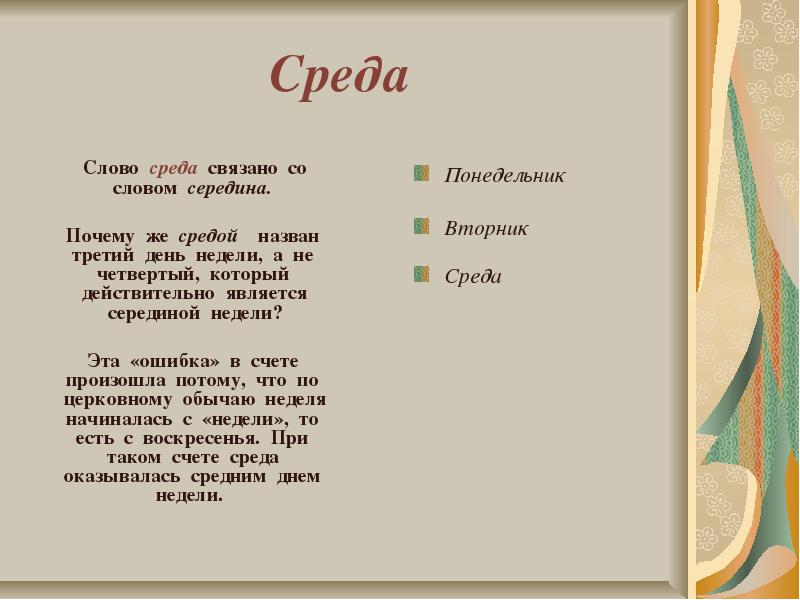 Среда

Слово среда связано со словом середина.

Почему же средой назван третий день недели, а не четвертый, который действительно является серединой недели?

Эта «ошибка» в счете произошла потому, что по церковному обычаю неделя начиналась с «недели», то есть с воскресенья. При таком счете среда оказывалась средним днем недели.

Понедельник

Вторник

Среда